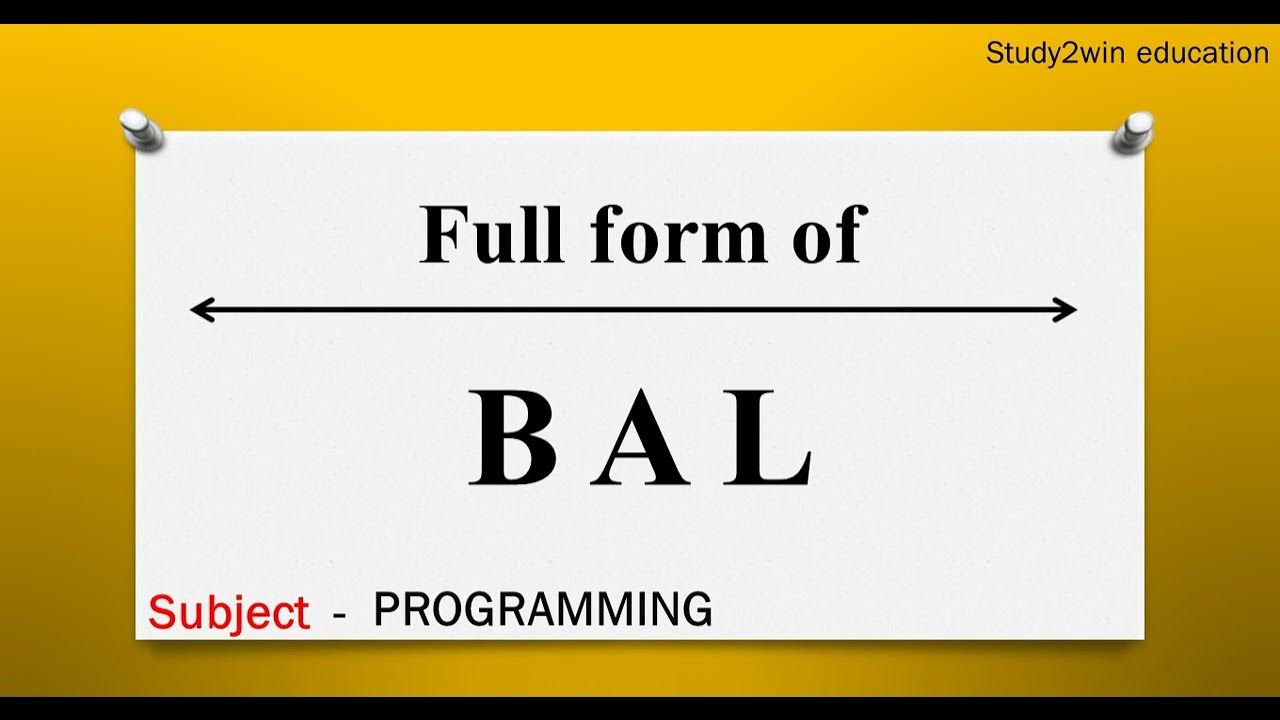 Study2win education

Full form of

B A L

Subject - PROGRAMMING